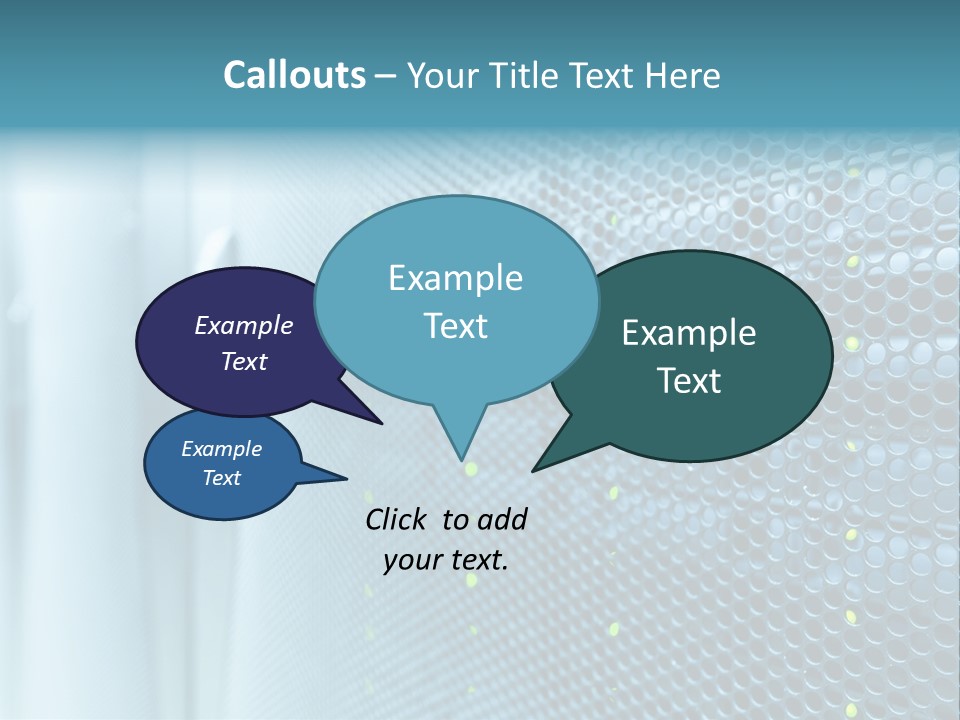 Callouts – Your Title Text Here

Example Text

Example Text

Example Text

Example Text

Click to add your text.